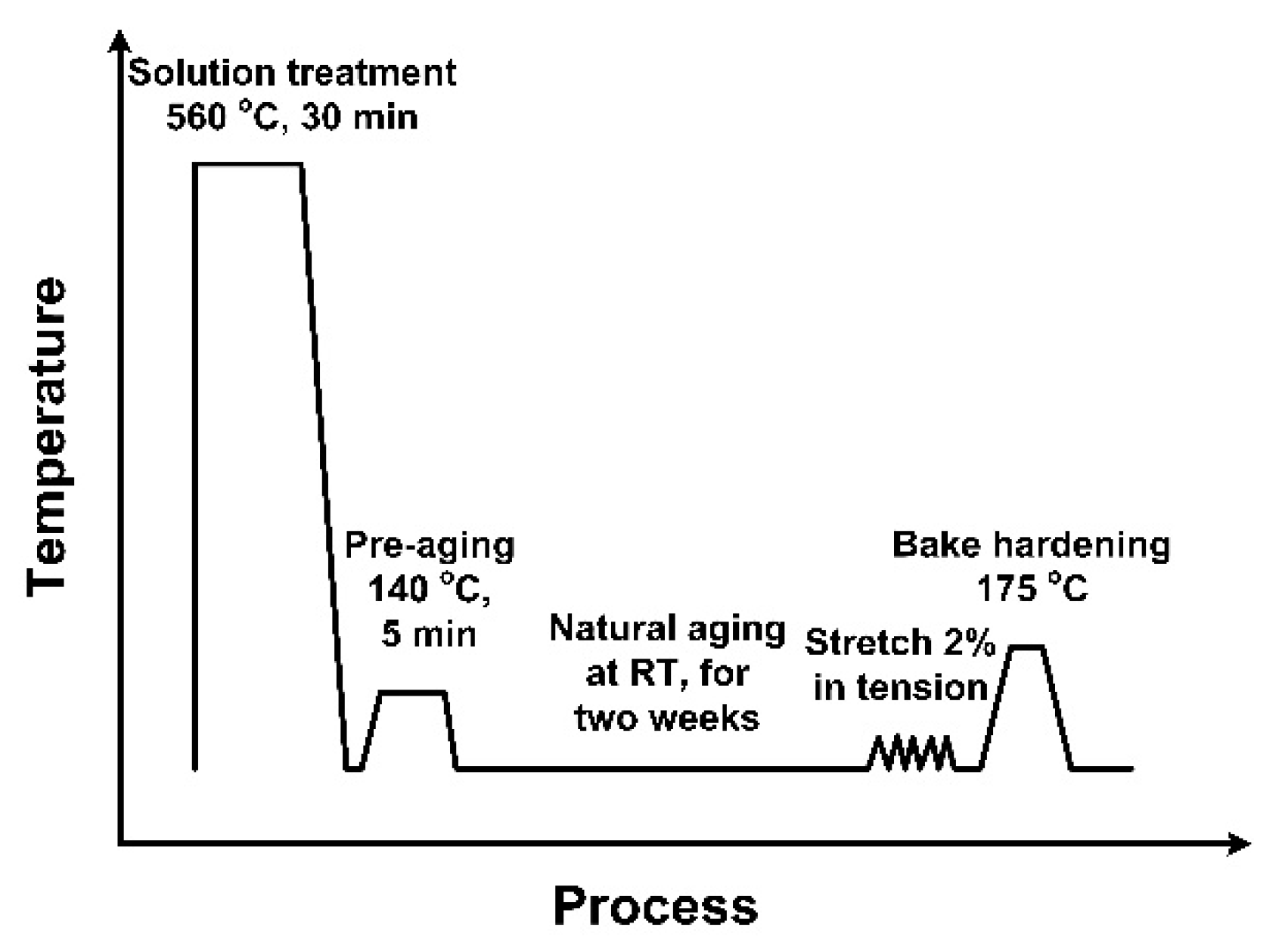 Temperature

Solution treatment
560 °C, 30 min

Pre-aging
140 °C,
5 min

Natural aging
at RT, for
two weeks

Stretch 2%
in tension

Bake hardening
175 °C

Process